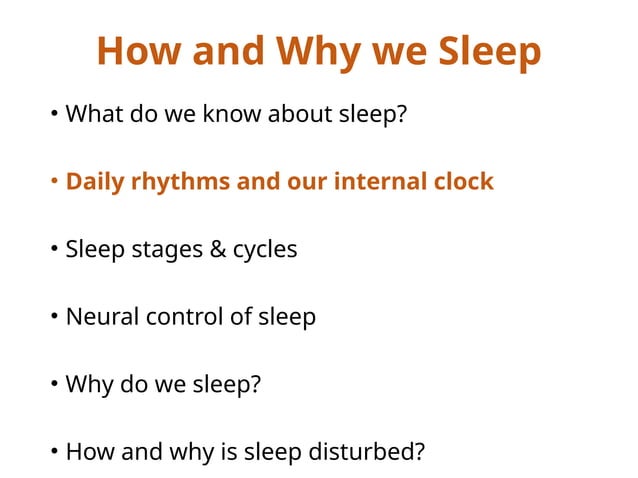 How and Why we Sleep

• What do we know about sleep?

• Daily rhythms and our internal clock

• Sleep stages & cycles

• Neural control of sleep

• Why do we sleep?

• How and why is sleep disturbed?